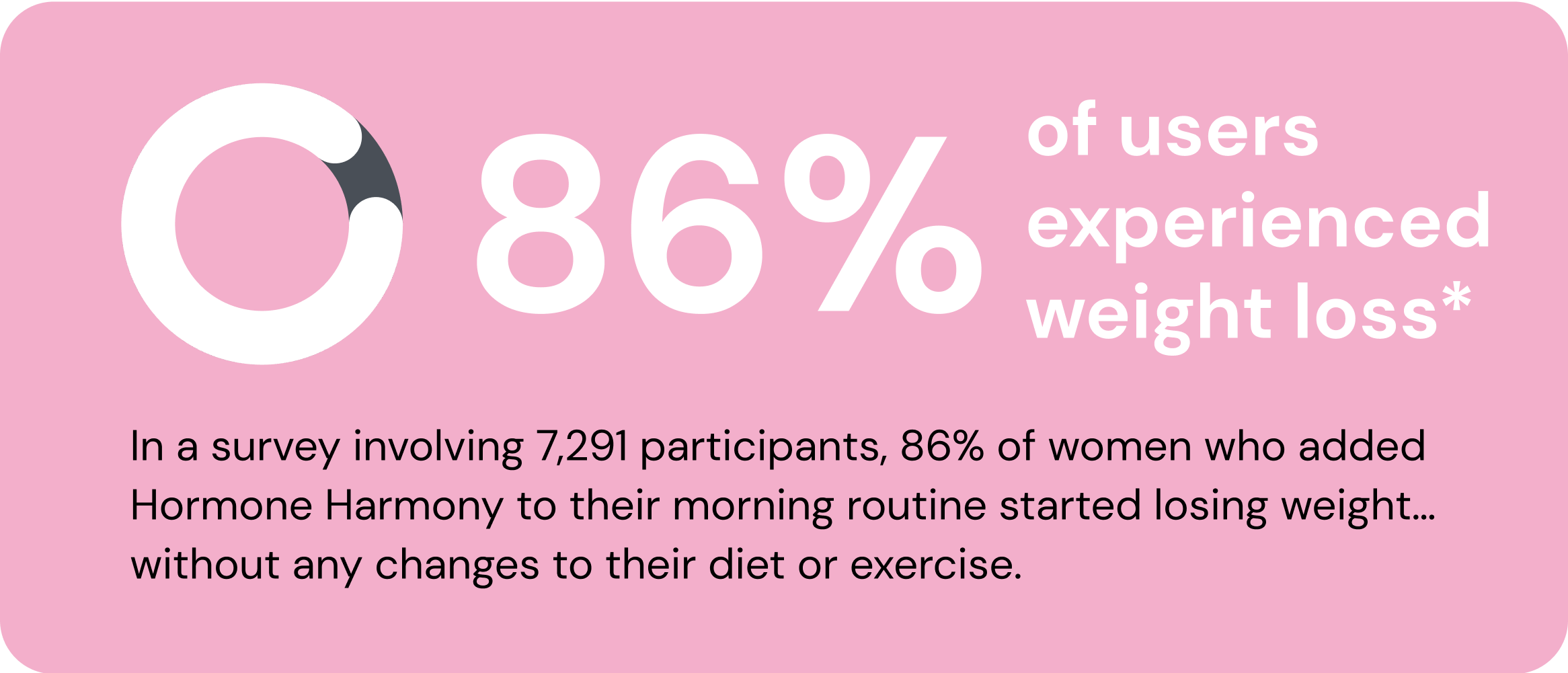 86% of users experienced weight loss*

In a survey involving 7,291 participants, 86% of women who added Hormone Harmony to their morning routine started losing weight... without any changes to their diet or exercise.